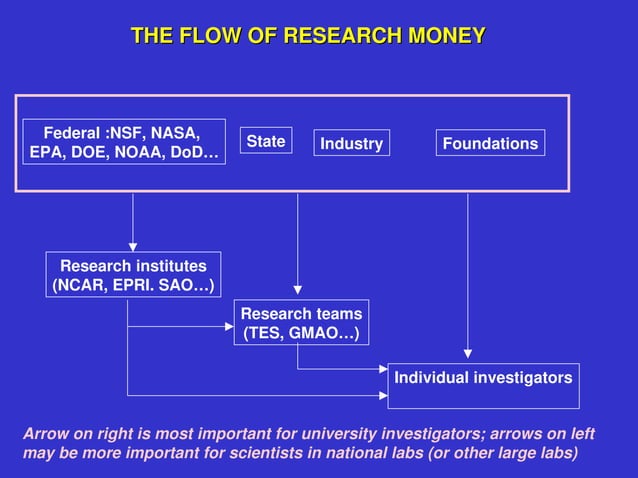 THE FLOW OF RESEARCH MONEY

Federal :NSF, NASA, EPA, DOE, NOAA, DoD…

State

Industry

Foundations

Research institutes (NCAR, EPRI. SAO…)

Research teams (TES, GMAO…)

Individual investigators

Arrow on right is most important for university investigators; arrows on left may be more important for scientists in national labs (or other large labs)